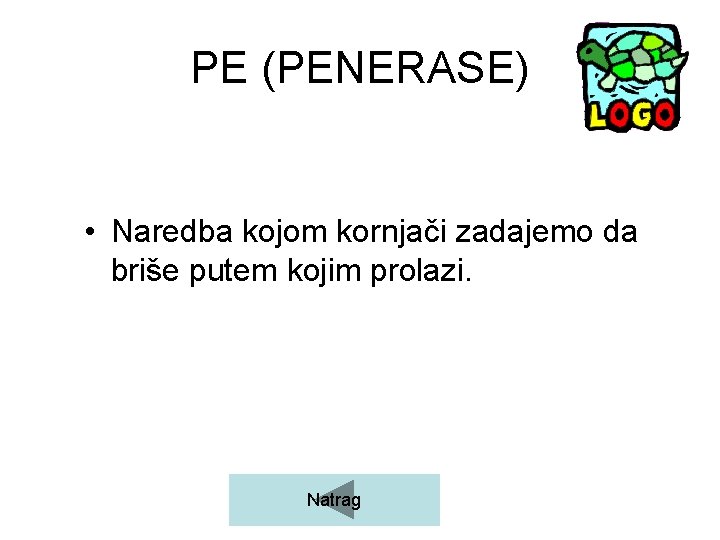 PE (PENERASE)

LOGO

• Naredba kojom kornjači zadajemo da briše putem kojim prolazi.

Natrag